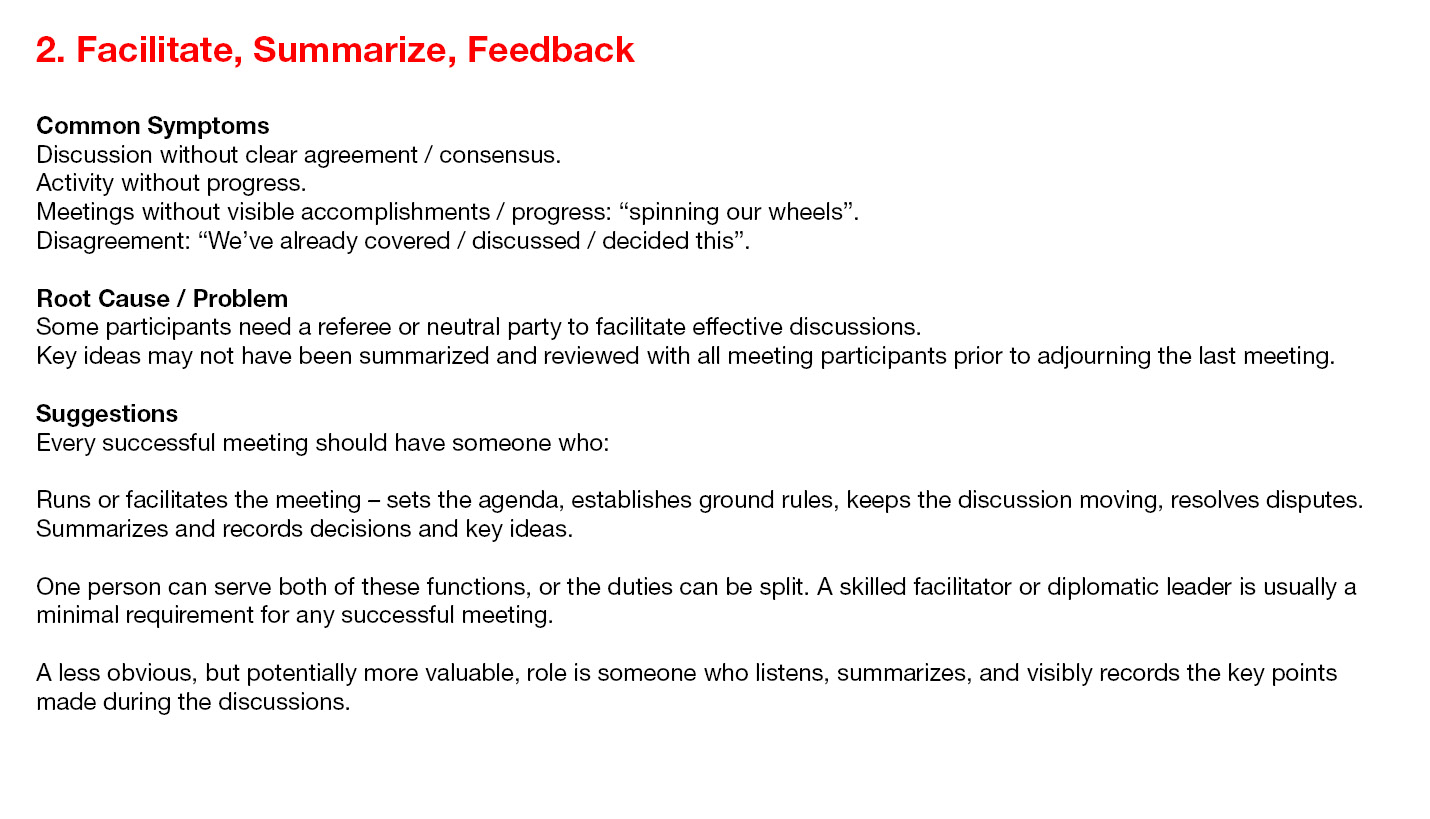 2. Facilitate, Summarize, Feedback

Common Symptoms
Discussion without clear agreement / consensus.
Activity without progress.
Meetings without visible accomplishments / progress: “spinning our wheels”.
Disagreement: “We’ve already covered / discussed / decided this”.

Root Cause / Problem
Some participants need a referee or neutral party to facilitate effective discussions.
Key ideas may not have been summarized and reviewed with all meeting participants prior to adjourning the last meeting.

Suggestions
Every successful meeting should have someone who:

Runs or facilitates the meeting – sets the agenda, establishes ground rules, keeps the discussion moving, resolves disputes.
Summarizes and records decisions and key ideas.

One person can serve both of these functions, or the duties can be split. A skilled facilitator or diplomatic leader is usually a minimal requirement for any successful meeting.

A less obvious, but potentially more valuable, role is someone who listens, summarizes, and visibly records the key points made during the discussions.